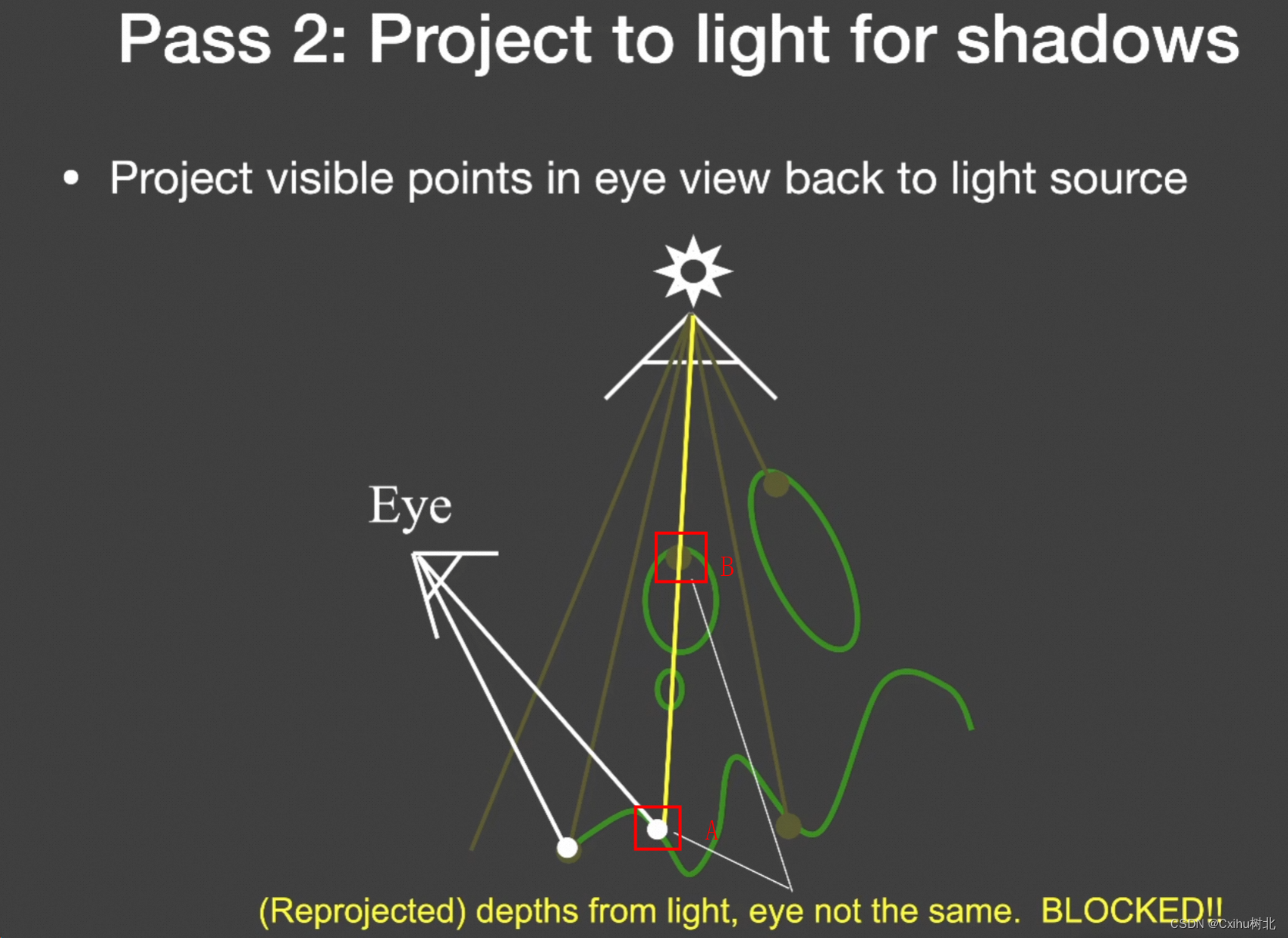 Pass 2: Project to light for shadows

• Project visible points in eye view back to light source

Eye

B

A

(Reprojected) depths from light, eye not the same. BLOCKED!!

CSDN @Cxihu树北